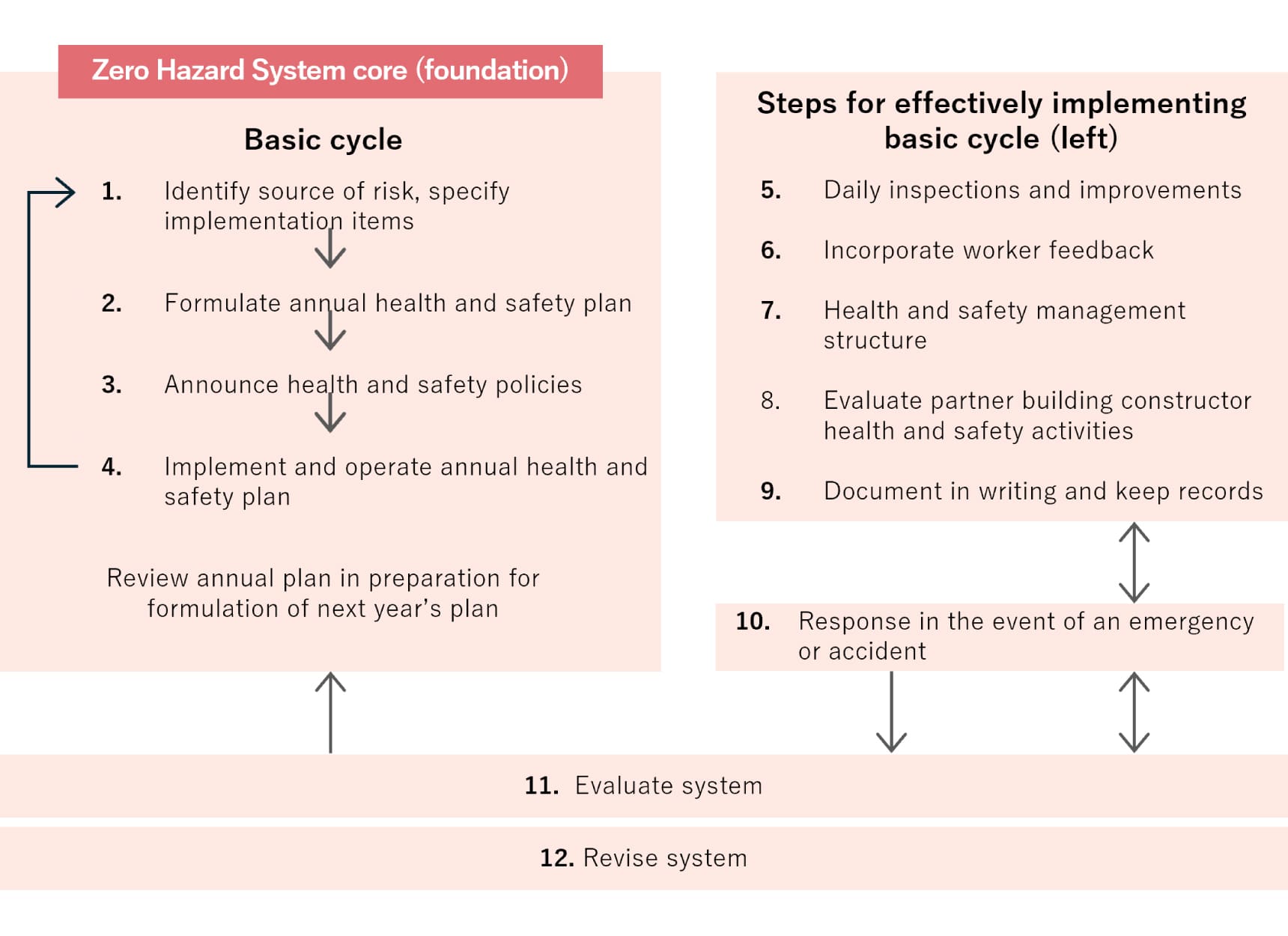 Zero Hazard System core (foundation)

Basic cycle

1. Identify source of risk, specify implementation items

2. Formulate annual health and safety plan

3. Announce health and safety policies

4. Implement and operate annual health and safety plan

Review annual plan in preparation for formulation of next year's plan

Steps for effectively implementing basic cycle (left)

5. Daily inspections and improvements

6. Incorporate worker feedback

7. Health and safety management structure

8. Evaluate partner building constructor health and safety activities

9. Document in writing and keep records

10. Response in the event of an emergency or accident

11. Evaluate system

12. Revise system